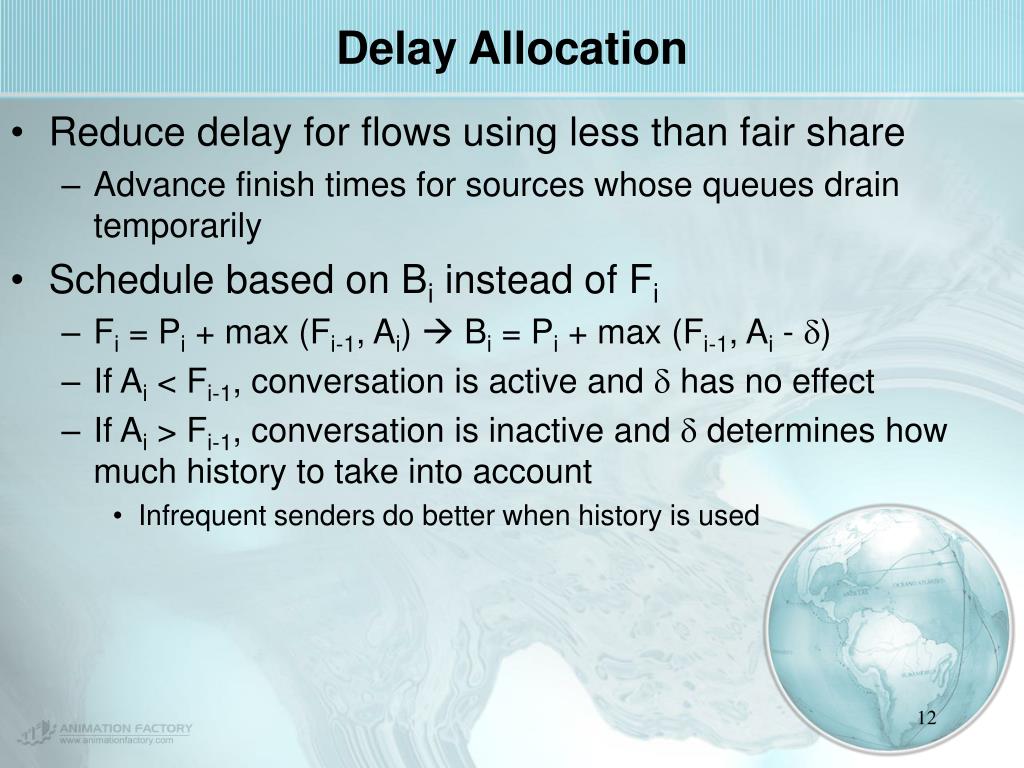 Delay Allocation

• Reduce delay for flows using less than fair share
  – Advance finish times for sources whose queues drain temporarily

• Schedule based on $B_i$ instead of $F_i$
  – $F_i = P_i + \max(F_{i-1}, A_i) \rightarrow B_i = P_i + \max(F_{i-1}, A_i - \delta)$
  – If $A_i < F_{i-1}$, conversation is active and $\delta$ has no effect
  – If $A_i > F_{i-1}$, conversation is inactive and $\delta$ determines how much history to take into account
    • Infrequent senders do better when history is used

ANIMATION FACTORY
www.animationfactory.com

12